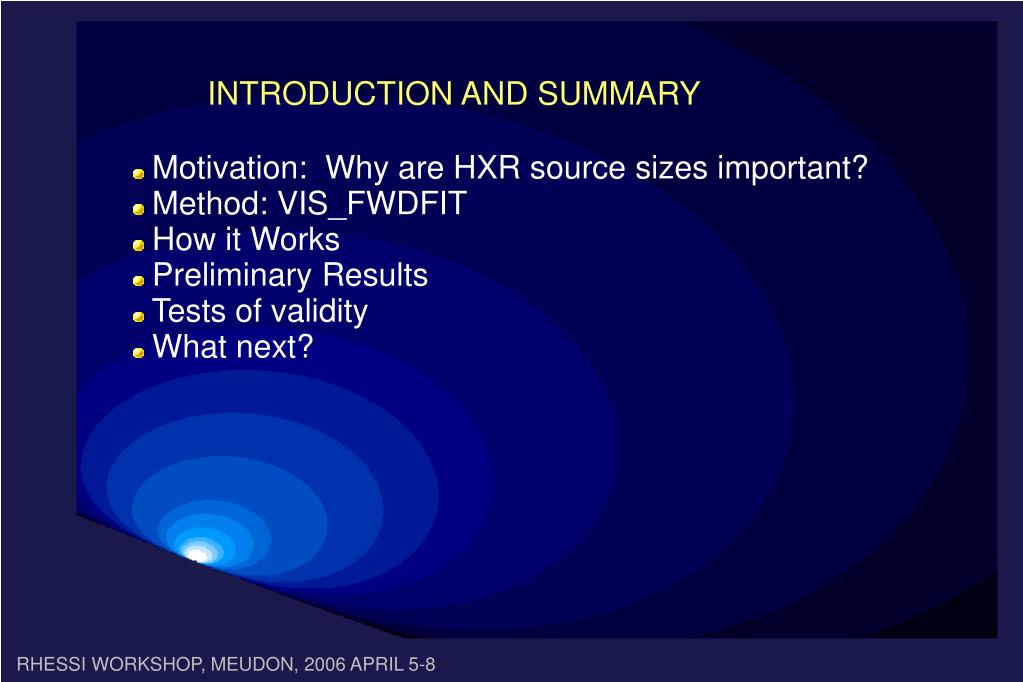 INTRODUCTION AND SUMMARY

Motivation: Why are HXR source sizes important?
Method: VIS_FWDFIT
How it Works
Preliminary Results
Tests of validity
What next?

RHESSI WORKSHOP, MEUDON, 2006 APRIL 5-8